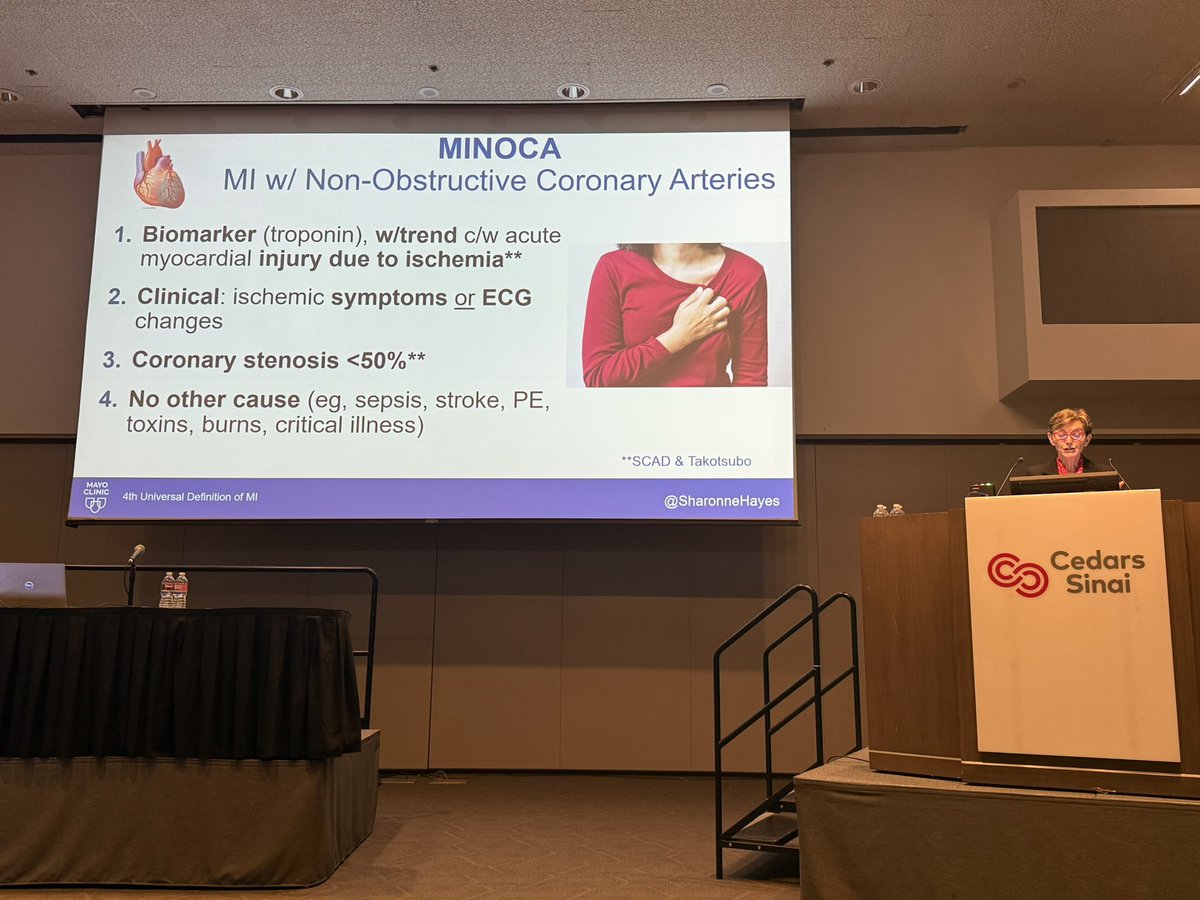 MINOCA
MI w/ Non-Obstructive Coronary Arteries

1. Biomarker (troponin), w/trend c/w acute myocardial injury due to ischemia**

2. Clinical: ischemic symptoms or ECG changes

3. Coronary stenosis <50%**

4. No other cause (eg, sepsis, stroke, PE, toxins, burns, critical illness)

**SCAD & Takotsubo

MAYO CLINIC

4th Universal Definition of MI

@SharonneHayes

Cedars Sinai